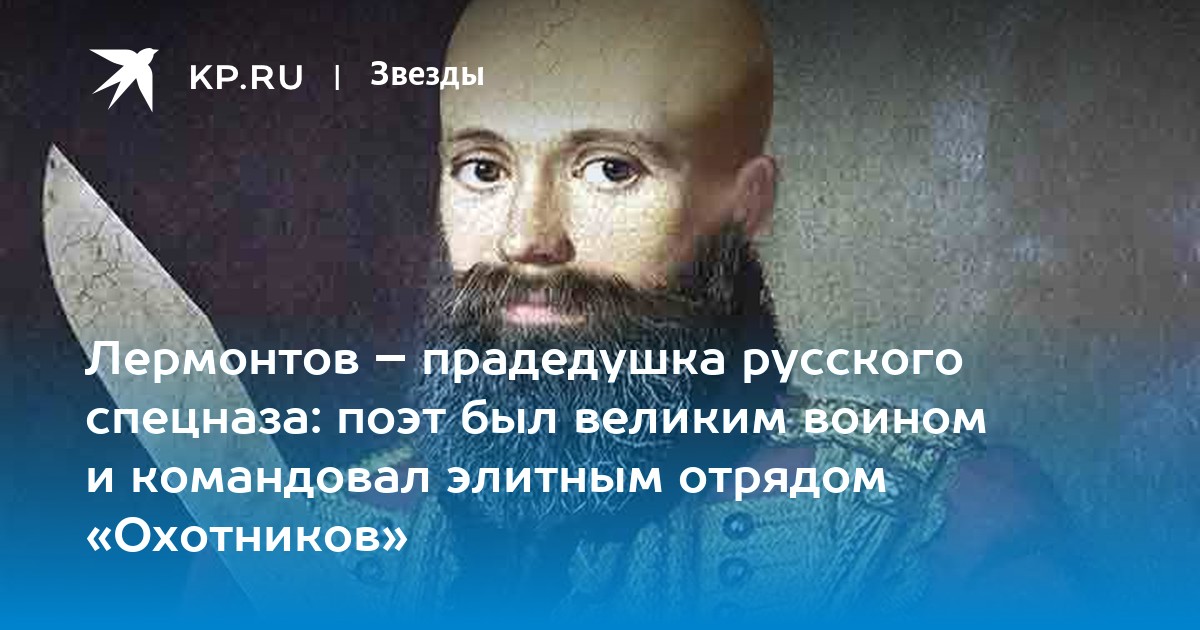 KP.RU | Звезды

Лермонтов – прадедушка русского спецназа: поэт был великим воином и командовал элитным отрядом «Охотников»